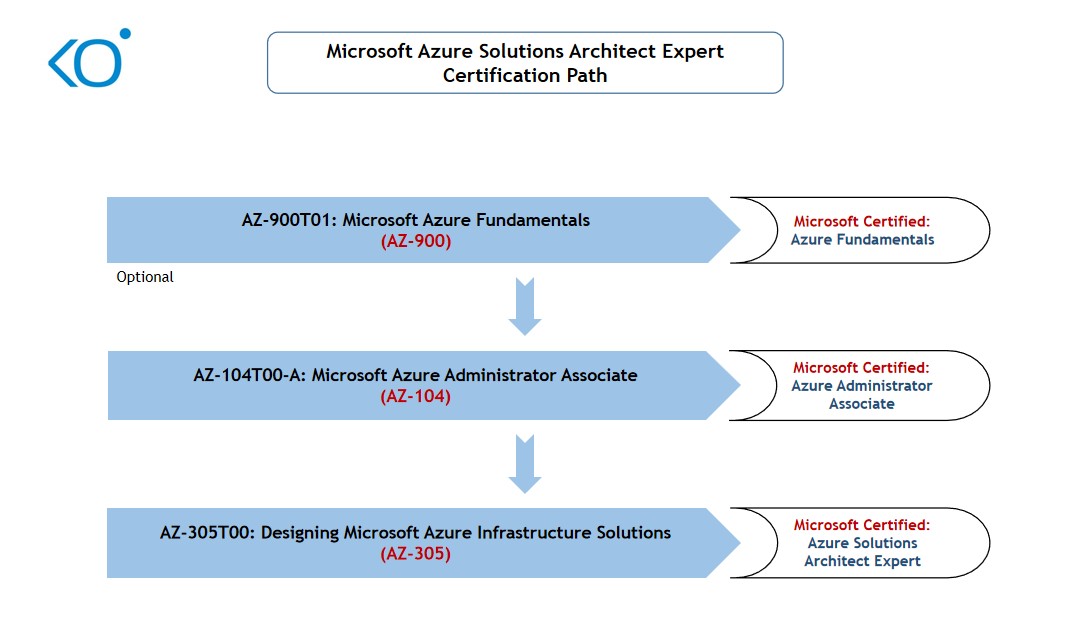 Microsoft Azure Solutions Architect Expert Certification Path

AZ-900T01: Microsoft Azure Fundamentals
(AZ-900)

Microsoft Certified:
Azure Fundamentals

Optional

AZ-104T00-A: Microsoft Azure Administrator Associate
(AZ-104)

Microsoft Certified:
Azure Administrator Associate

AZ-305T00: Designing Microsoft Azure Infrastructure Solutions
(AZ-305)

Microsoft Certified:
Azure Solutions Architect Expert